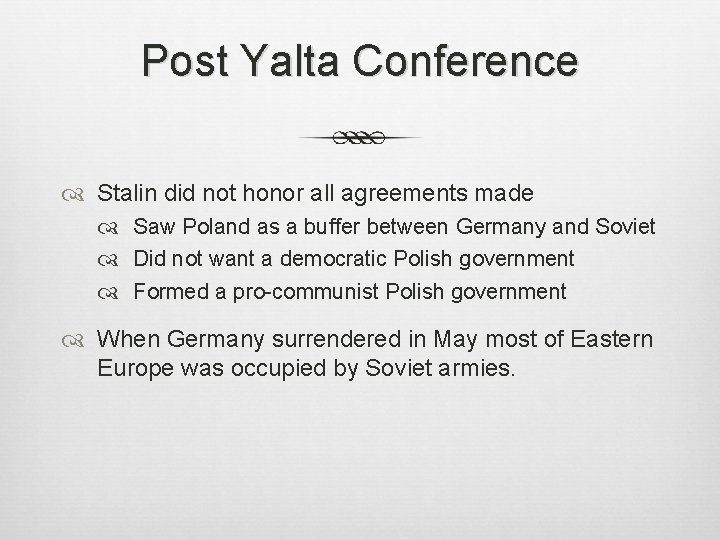 Post Yalta Conference

Stalin did not honor all agreements made

Saw Poland as a buffer between Germany and Soviet

Did not want a democratic Polish government

Formed a pro-communist Polish government

When Germany surrendered in May most of Eastern Europe was occupied by Soviet armies.